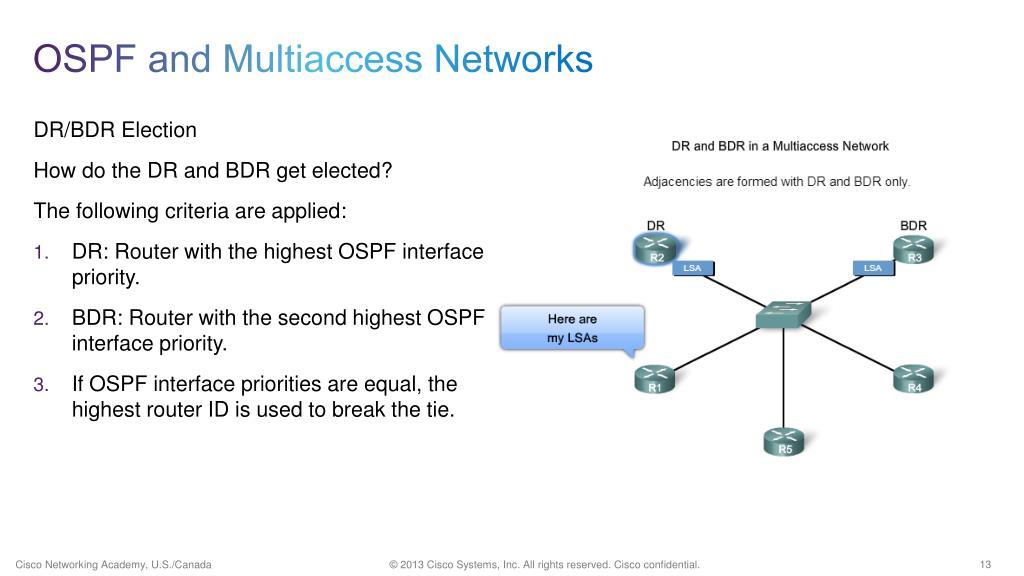 OSPF and Multiaccess Networks

DR/BDR Election

How do the DR and BDR get elected?

The following criteria are applied:

1. DR: Router with the highest OSPF interface priority.
2. BDR: Router with the second highest OSPF interface priority.
3. If OSPF interface priorities are equal, the highest router ID is used to break the tie.

DR and BDR in a Multiaccess Network

Adjacencies are formed with DR and BDR only.

DR

BDR

R2

R3

LSA

LSA

Here are my LSAs

R1

R4

R5

Cisco Networking Academy, U.S./Canada

© 2013 Cisco Systems, Inc. All rights reserved. Cisco confidential.

13